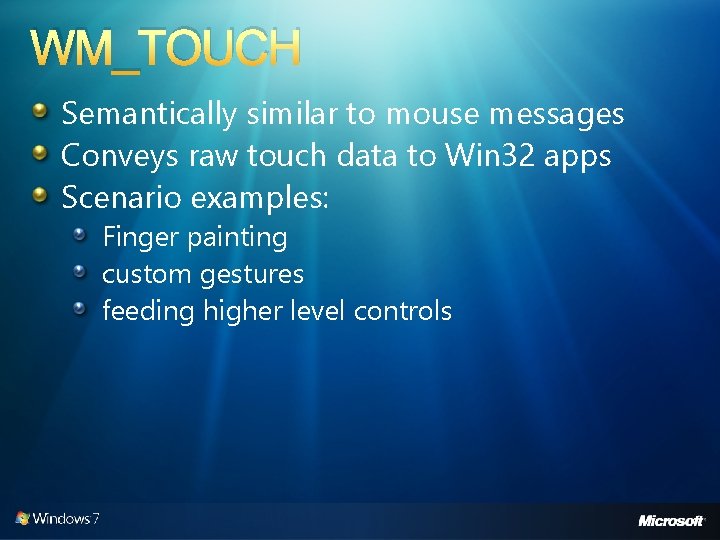 WM_TOUCH

Semantically similar to mouse messages
Conveys raw touch data to Win32 apps
Scenario examples:
Finger painting
custom gestures
feeding higher level controls

Windows 7

Microsoft